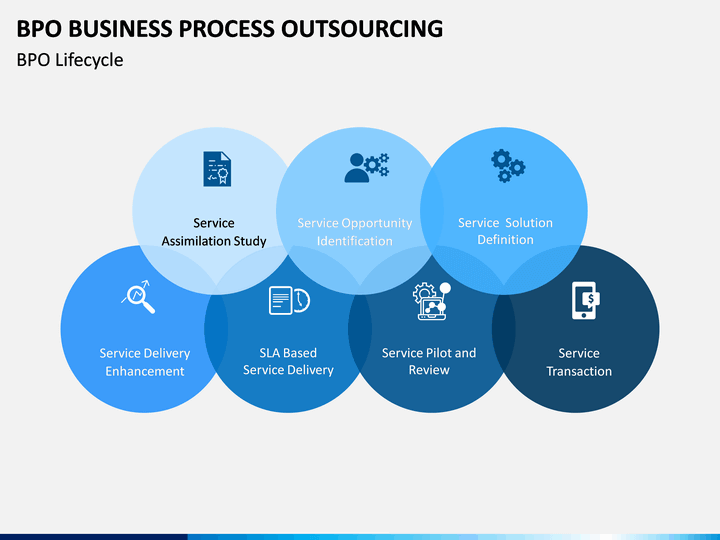 BPO BUSINESS PROCESS OUTSOURCING

BPO Lifecycle

Service Assimilation Study

Service Opportunity Identification

Service Solution Definition

Service Delivery Enhancement

SLA Based Service Delivery

Service Pilot and Review

Service Transaction